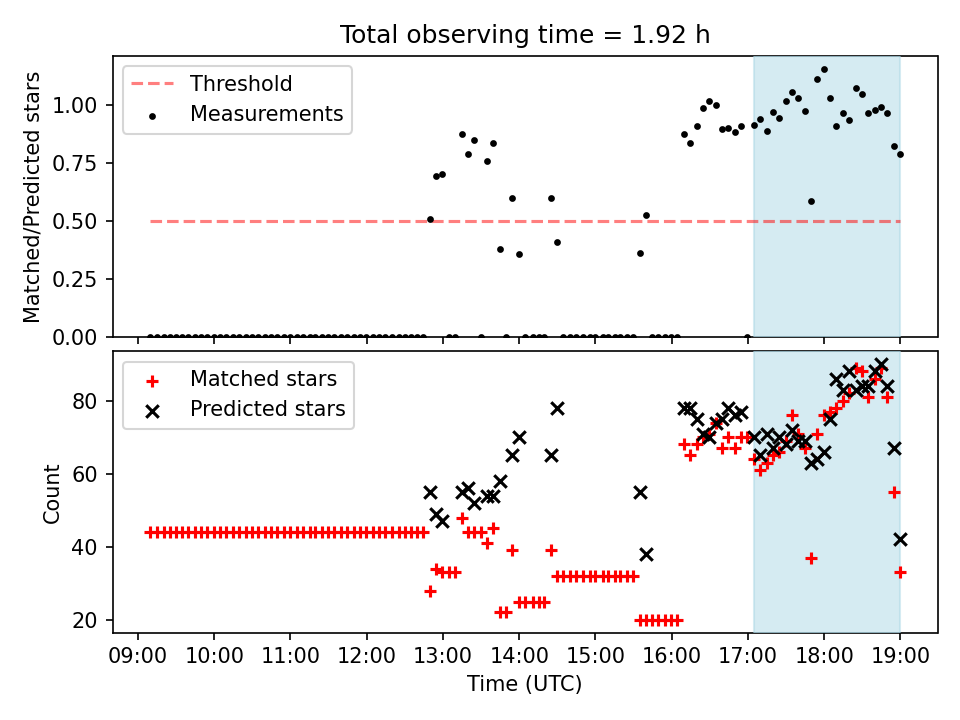 Total observing time = 1.92 h

Threshold
Measurements

Matched/Predicted stars

1.00
0.75
0.50
0.25
0.00

Matched stars
Predicted stars

Count

80
60
40
20

09:00 10:00 11:00 12:00 13:00 14:00 15:00 16:00 17:00 18:00 19:00

Time (UTC)